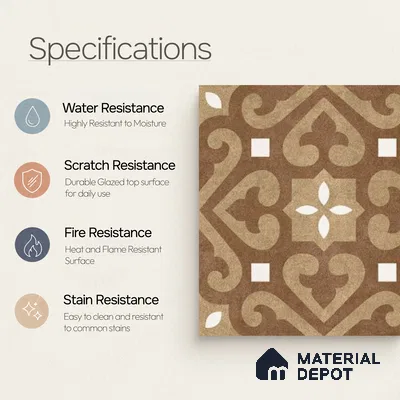 Specifications

Water Resistance
Highly Resistant to Moisture

Scratch Resistance
Durable Glazed top surface for daily use

Fire Resistance
Heat and Flame Resistant Surface

Stain Resistance
Easy to clean and resistant to common stains

MATERIAL DEPOT